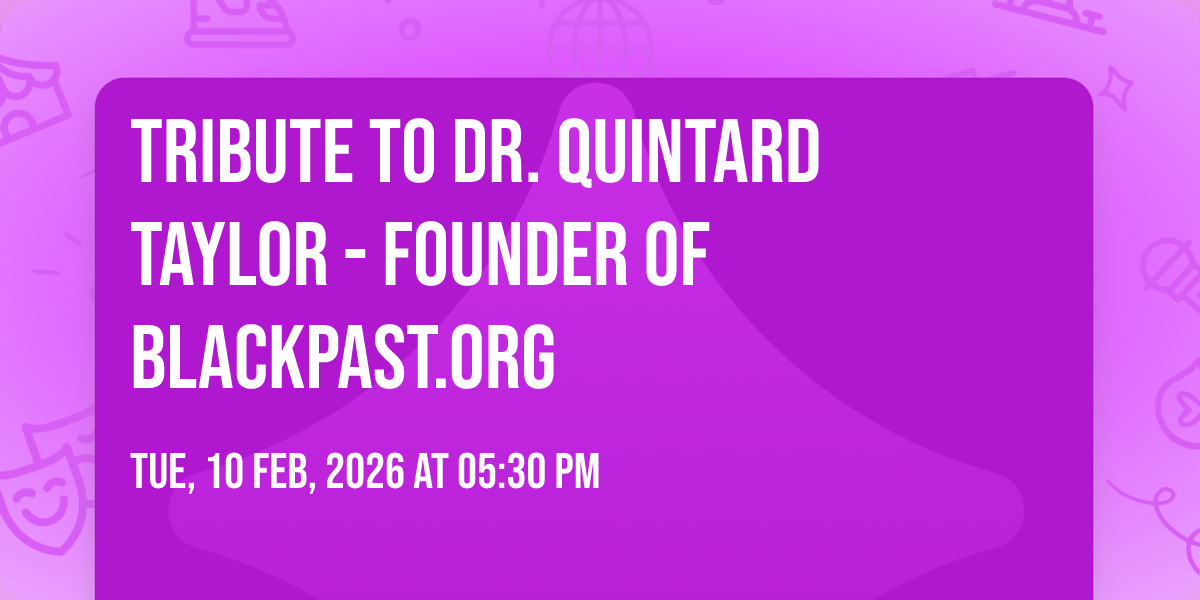 TRIBUTE TO DR. QUINTARD TAYLOR - FOUNDER OF BLACKPAST.ORG

TUE, 10 FEB, 2026 AT 05:30 PM